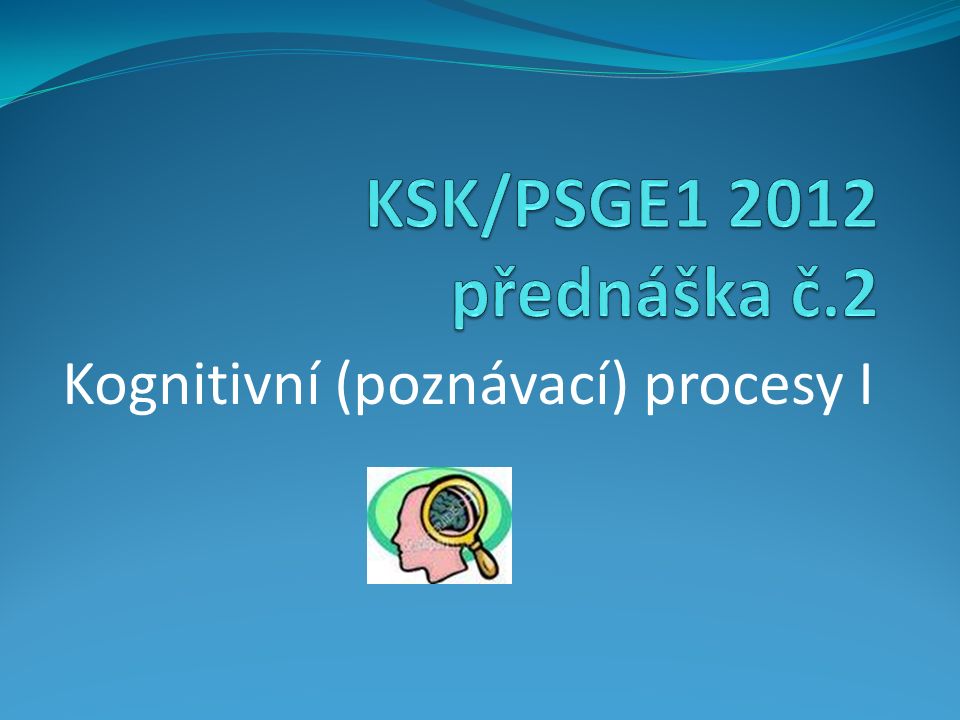 KSK/PSGE1 2012
přednáška č.2

Kognitivní (poznávací) procesy I